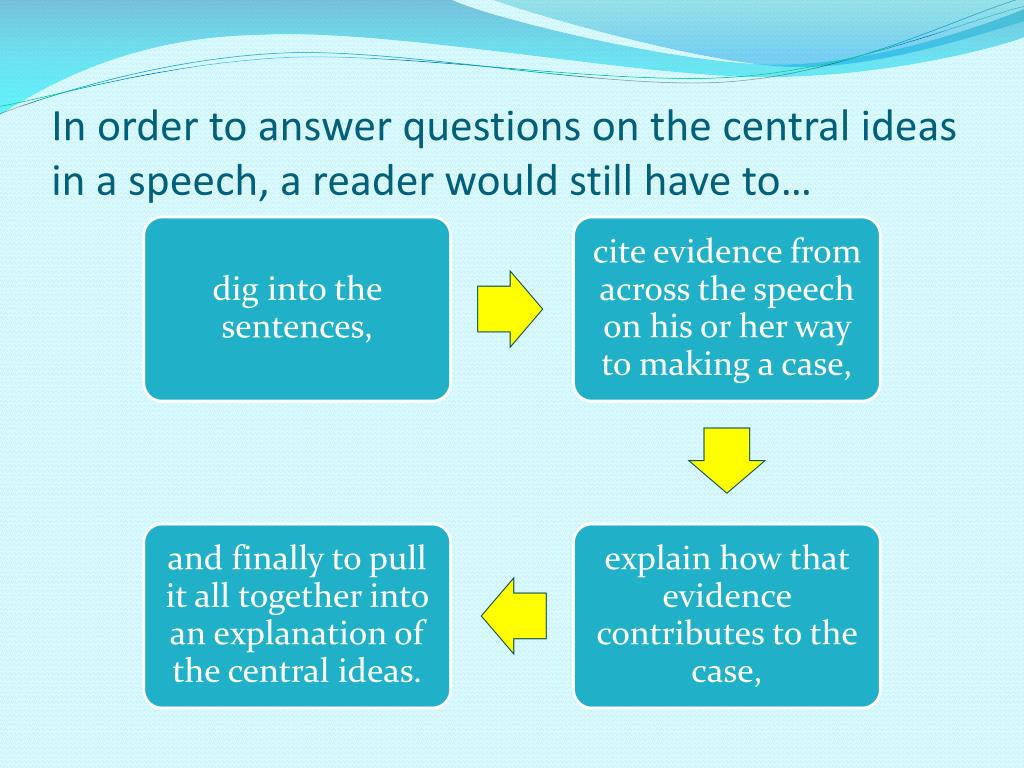 In order to answer questions on the central ideas in a speech, a reader would still have to…

dig into the sentences,

cite evidence from across the speech on his or her way to making a case,

explain how that evidence contributes to the case,

and finally to pull it all together into an explanation of the central ideas.